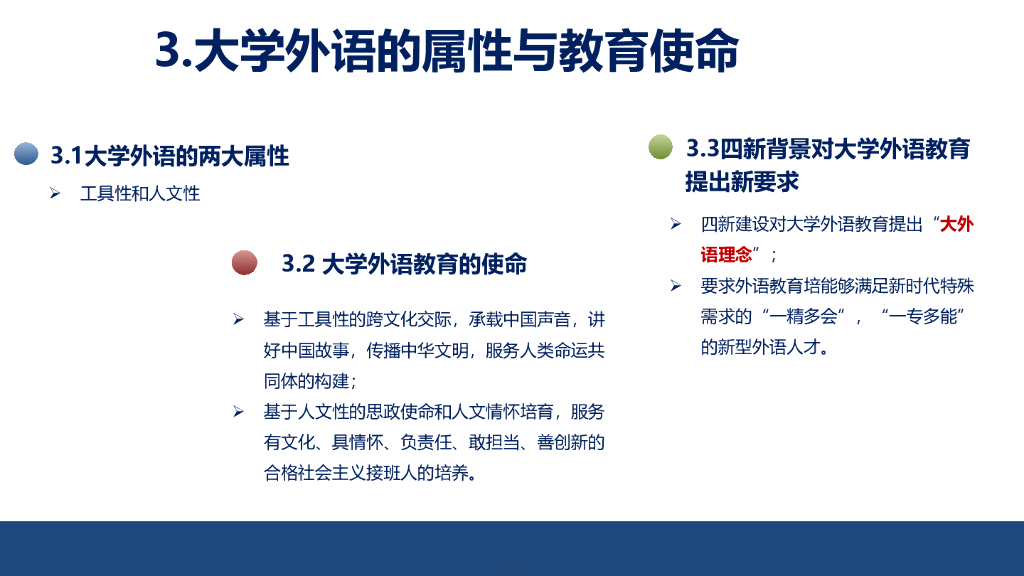 3.大学外语的属性与教育使命

3.1大学外语的两大属性

➢ 工具性和人文性

3.2 大学外语教育的使命

➢ 基于工具性的跨文化交际，承载中国声音，讲好中国故事，传播中华文明，服务人类命运共同体的构建；

➢ 基于人文性的思政使命和人文情怀培育，服务有文化、具情怀、负责任、敢担当、善创新的合格社会主义接班人的培养。

3.3四新背景对大学外语教育提出新要求

➢ 四新建设对大学外语教育提出“大外语理念”；

➢ 要求外语教育培能够满足新时代特殊需求的“一精多会”，“一专多能”的新型外语人才。